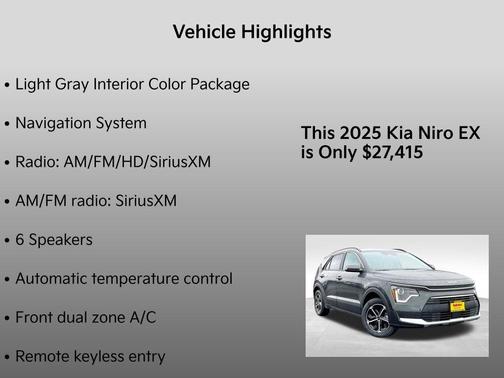 Vehicle Highlights

• Light Gray Interior Color Package

• Navigation System

• Radio: AM/FM/HD/SiriusXM

• AM/FM radio: SiriusXM

• 6 Speakers

• Automatic temperature control

• Front dual zone A/C

• Remote keyless entry

This 2025 Kia Niro EX is Only $27,415